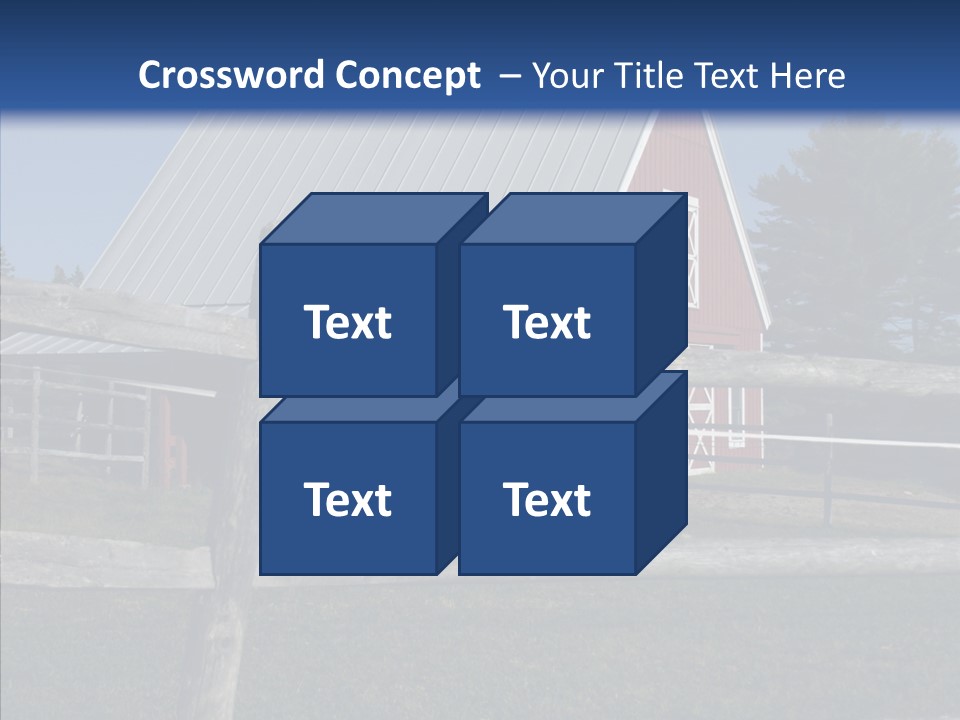 Crossword Concept – Your Title Text Here

Text

Text

Text

Text